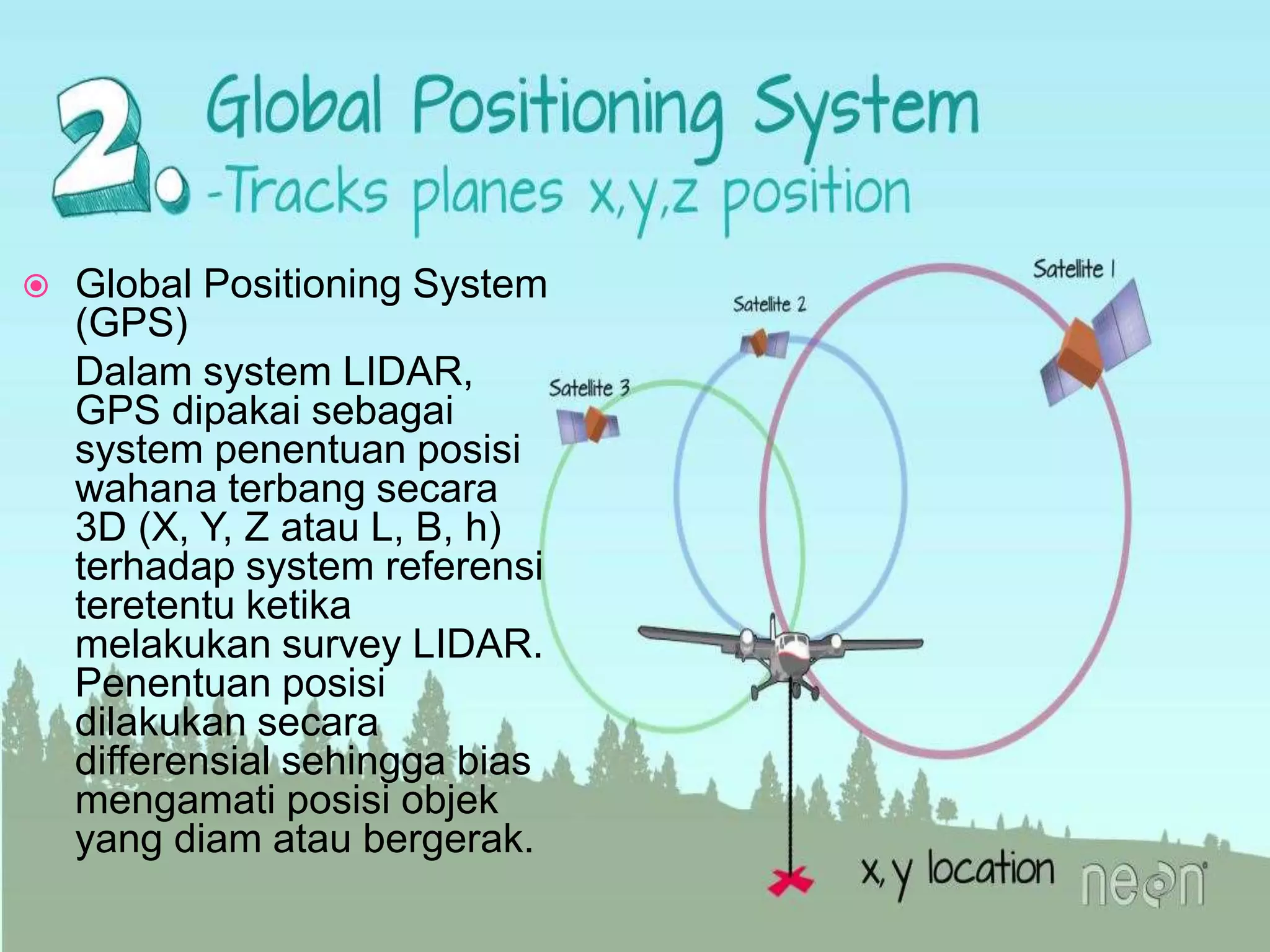 2. Global Positioning System
-Tracks planes x,y,z position

Global Positioning System (GPS)

Dalam system LIDAR, GPS dipakai sebagai system penentuan posisi wahana terbang secara 3D (X, Y, Z atau L, B, h) terhadap system referensi teretentu ketika melakukan survey LIDAR. Penentuan posisi dilakukan secara differensial sehingga bias mengamati posisi objek yang diam atau bergerak.

Satellite 1
Satellite 2
Satellite 3
x, y location
neon